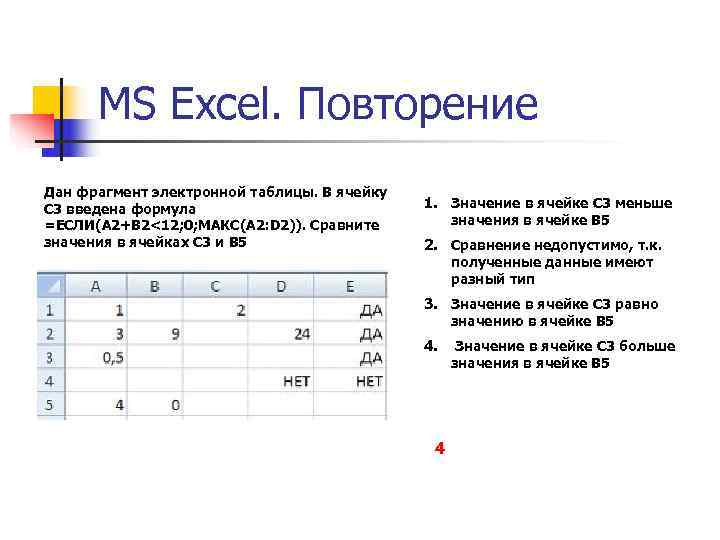 MS Excel. Повторение

Дан фрагмент электронной таблицы. В ячейку C3 введена формула =ЕСЛИ(A2+B2<12;0;МАКС(A2:D2)). Сравните значения в ячейках C3 и B5

| | A | B | C | D | E |
|---|---|---|---|---|---|
| 1 | 1 | | 2 | | ДА |
| 2 | 3 | 9 | | 24 | ДА |
| 3 | 0,5 | | | | ДА |
| 4 | | | | НЕТ | НЕТ |
| 5 | 4 | 0 | | | |

1. Значение в ячейке C3 меньше значения в ячейке B5
2. Сравнение недопустимо, т.к. полученные данные имеют разный тип
3. Значение в ячейке C3 равно значению в ячейке B5
4. Значение в ячейке C3 больше значения в ячейке B5

4